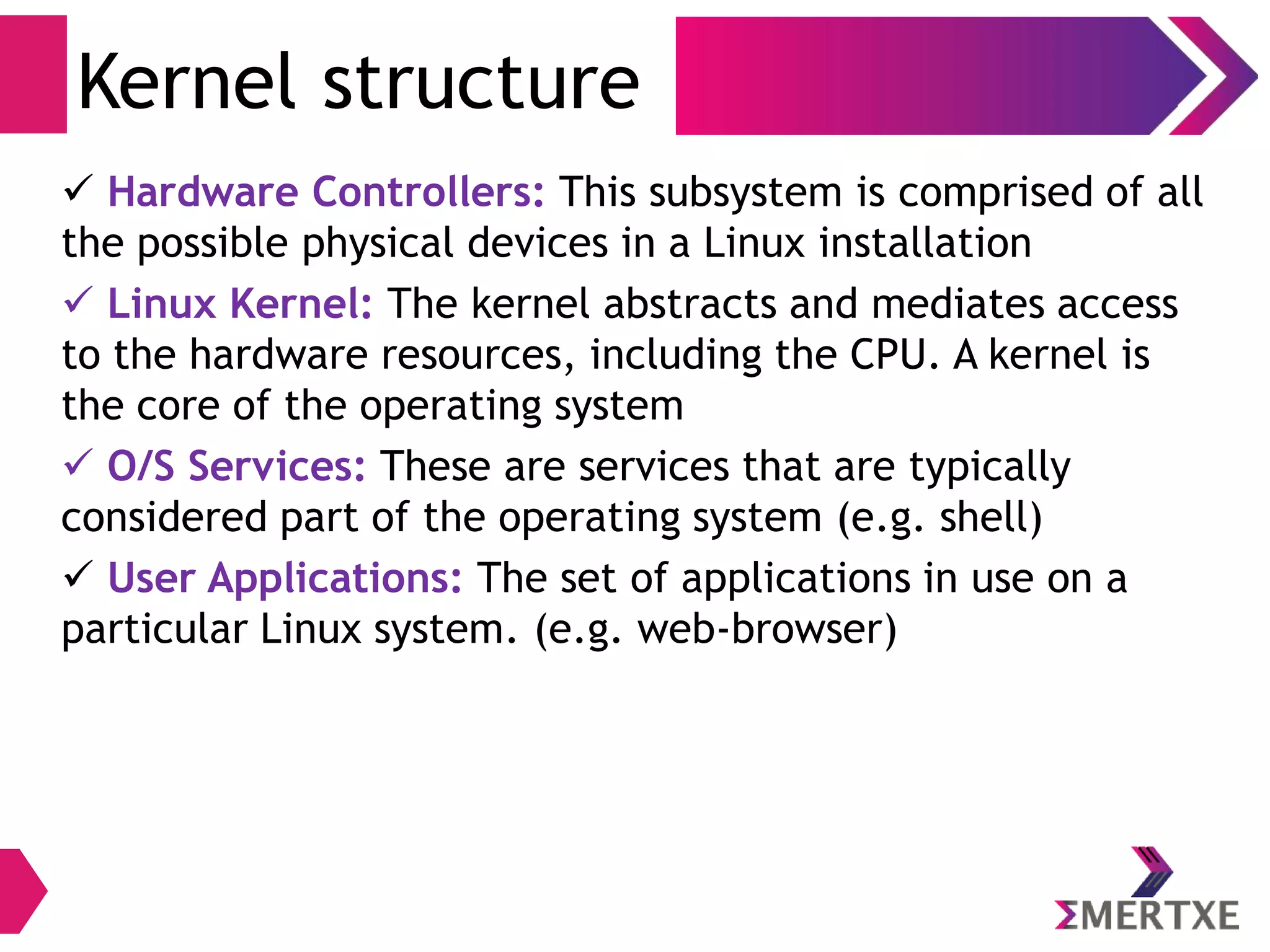 Kernel structure

✓ Hardware Controllers: This subsystem is comprised of all the possible physical devices in a Linux installation

✓ Linux Kernel: The kernel abstracts and mediates access to the hardware resources, including the CPU. A kernel is the core of the operating system

✓ O/S Services: These are services that are typically considered part of the operating system (e.g. shell)

✓ User Applications: The set of applications in use on a particular Linux system. (e.g. web-browser)

ΣMERTXE